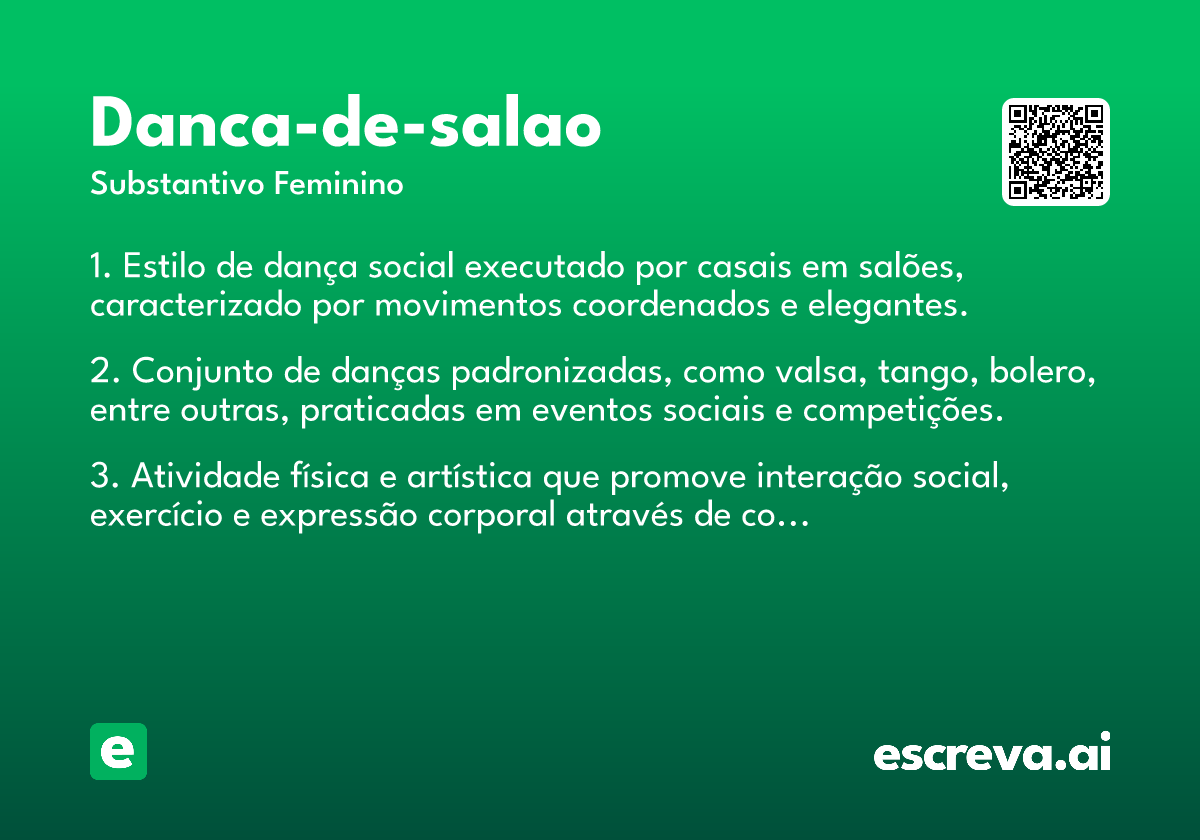 Danca-de-salao
Substantivo Feminino

1. Estilo de dança social executado por casais em salões, caracterizado por movimentos coordenados e elegantes.

2. Conjunto de danças padronizadas, como valsa, tango, bolero, entre outras, praticadas em eventos sociais e competições.

3. Atividade física e artística que promove interação social, exercício e expressão corporal através de co...

e

escreva.ai